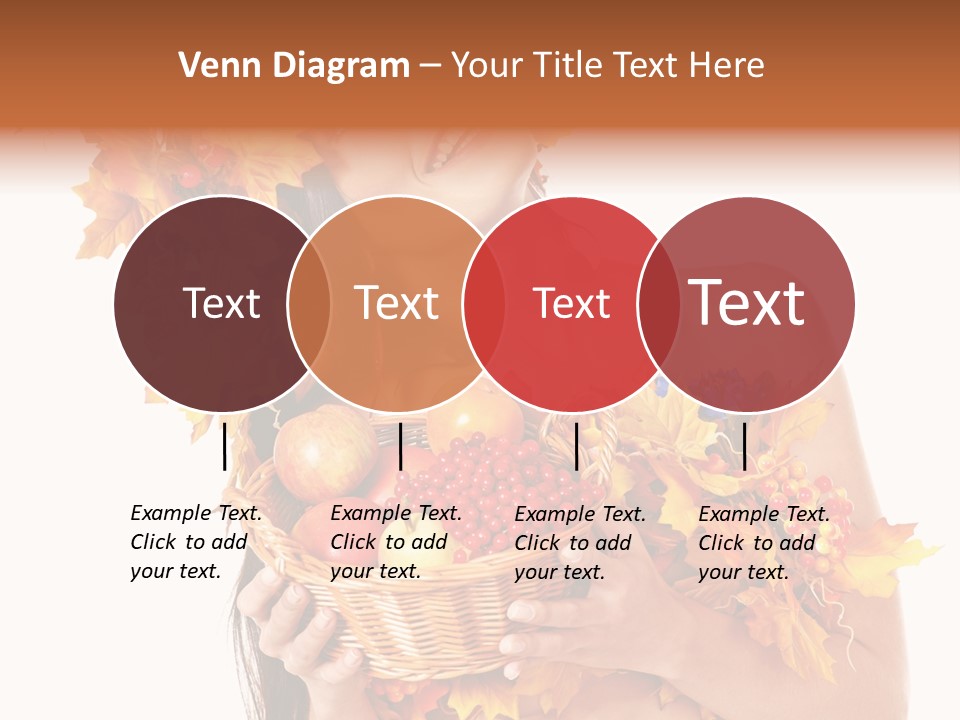 Venn Diagram – Your Title Text Here

Text

Text

Text

Text

Example Text. Click to add your text.

Example Text. Click to add your text.

Example Text. Click to add your text.

Example Text. Click to add your text.